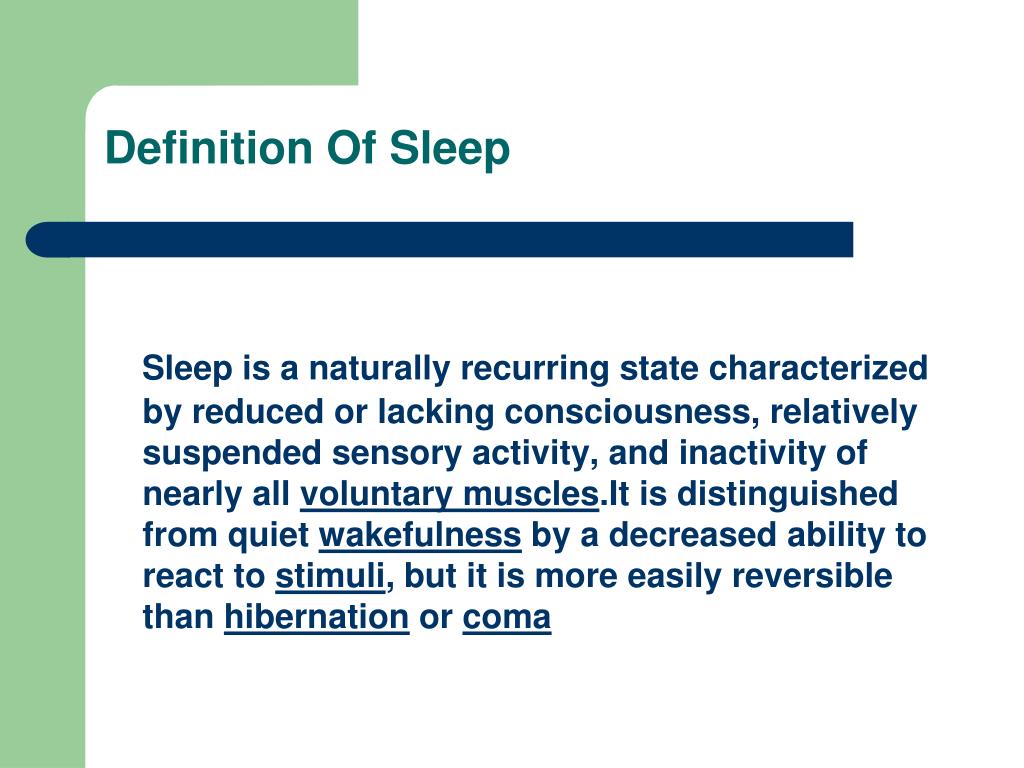 Definition Of Sleep

Sleep is a naturally recurring state characterized by reduced or lacking consciousness, relatively suspended sensory activity, and inactivity of nearly all voluntary muscles.It is distinguished from quiet wakefulness by a decreased ability to react to stimuli, but it is more easily reversible than hibernation or coma